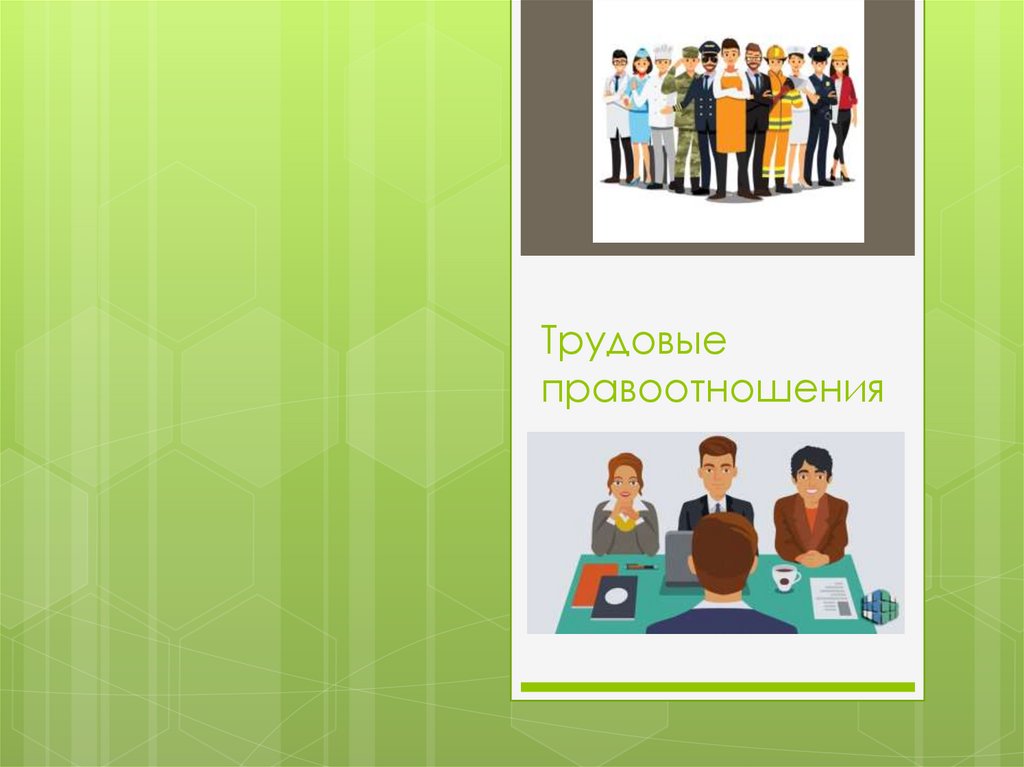 Трудовые правоотношения